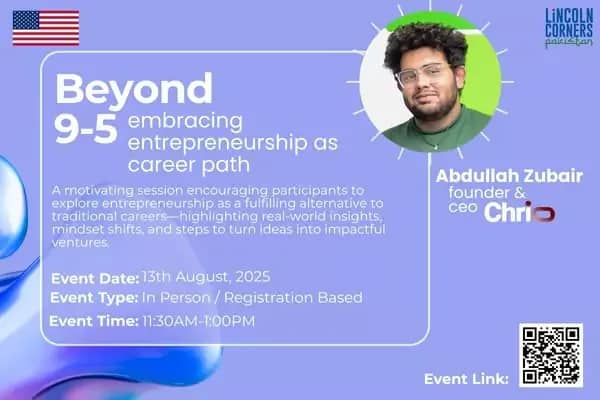 LINCOLN CORNERS pakistan

Beyond 9-5 embracing entrepreneurship as career path

A motivating session encouraging participants to explore entrepreneurship as a fulfilling alternative to traditional careers—highlighting real-world insights, mindset shifts, and steps to turn ideas into impactful ventures.

Event Date: 13th August, 2025
Event Type: In Person / Registration Based
Event Time: 11:30AM-1:00PM

Abdullah Zubair
founder & ceo Chrio

Event Link: